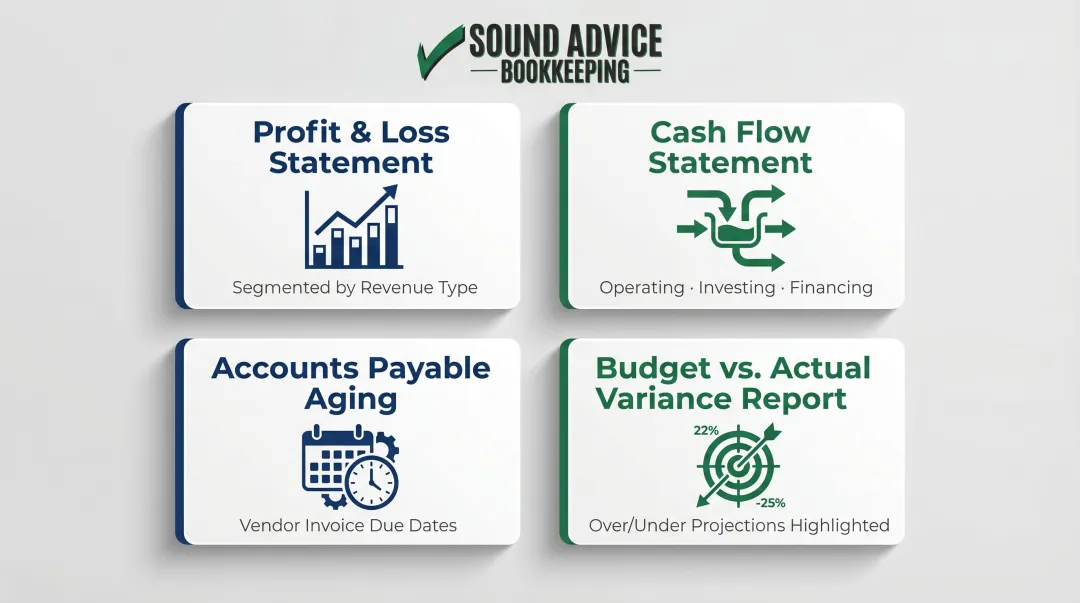 SOUND ADVICE
BOOKKEEPING

Profit & Loss Statement

Segmented by Revenue Type

Cash Flow Statement

Operating · Investing · Financing

Accounts Payable Aging

Vendor Invoice Due Dates

Budget vs. Actual Variance Report

22%

-25%

Over/Under Projections Highlighted